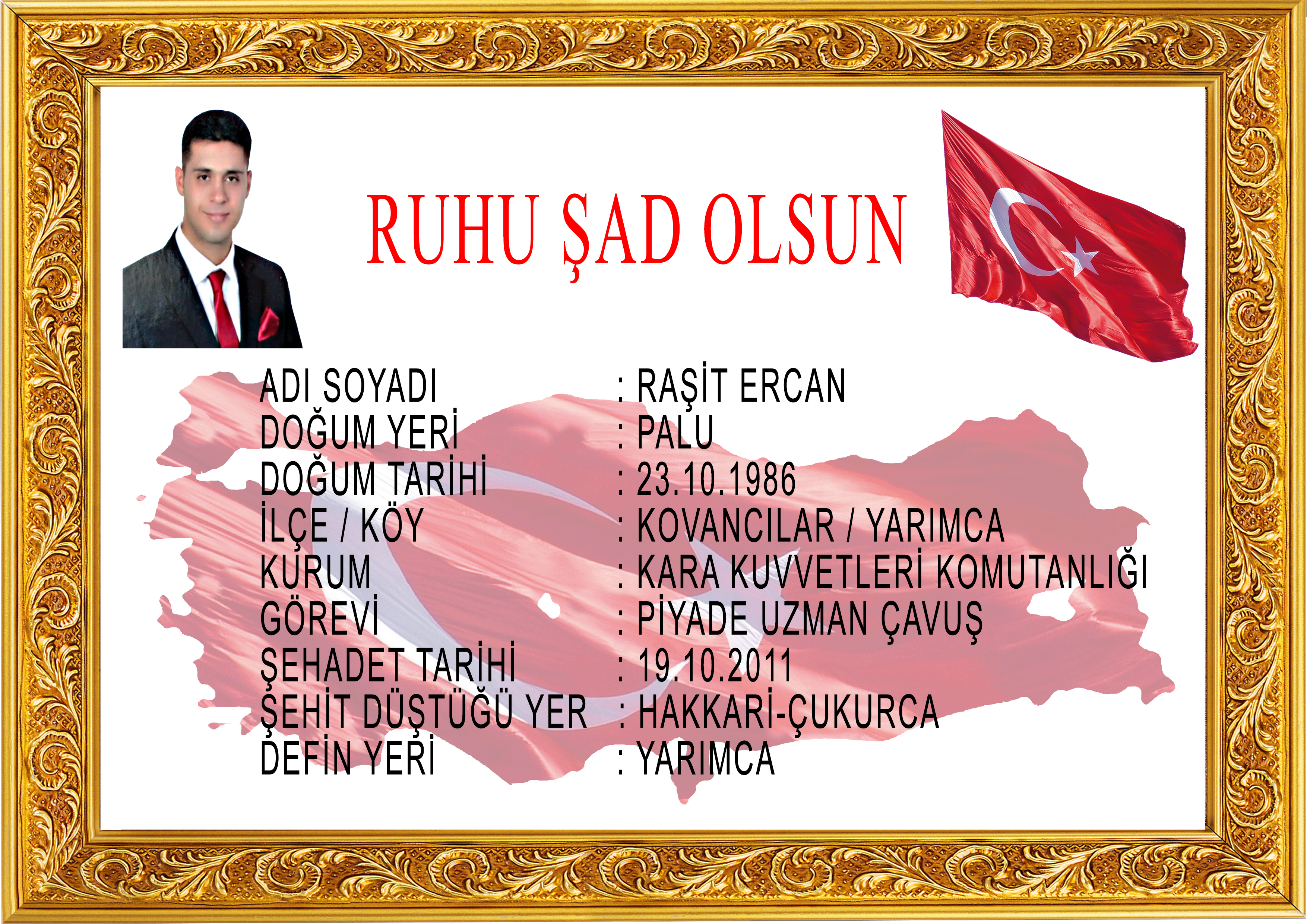 RUHU ŞAD OLSUN

ADI SOYADI : RAŞİT ERCAN
DOĞUM YERİ : PALU
DOĞUM TARİHİ : 23.10.1986
İLÇE / KÖY : KOVANCILAR / YARIMCA
KURUM : KARA KUVVETLERİ KOMUTANLIĞI
GÖREVİ : PİYADE UZMAN ÇAVUŞ
ŞEHADET TARİHİ : 19.10.2011
ŞEHİT DÜŞTÜĞÜ YER : HAKKARİ-ÇUKURCA
DEFİN YERİ : YARIMCA